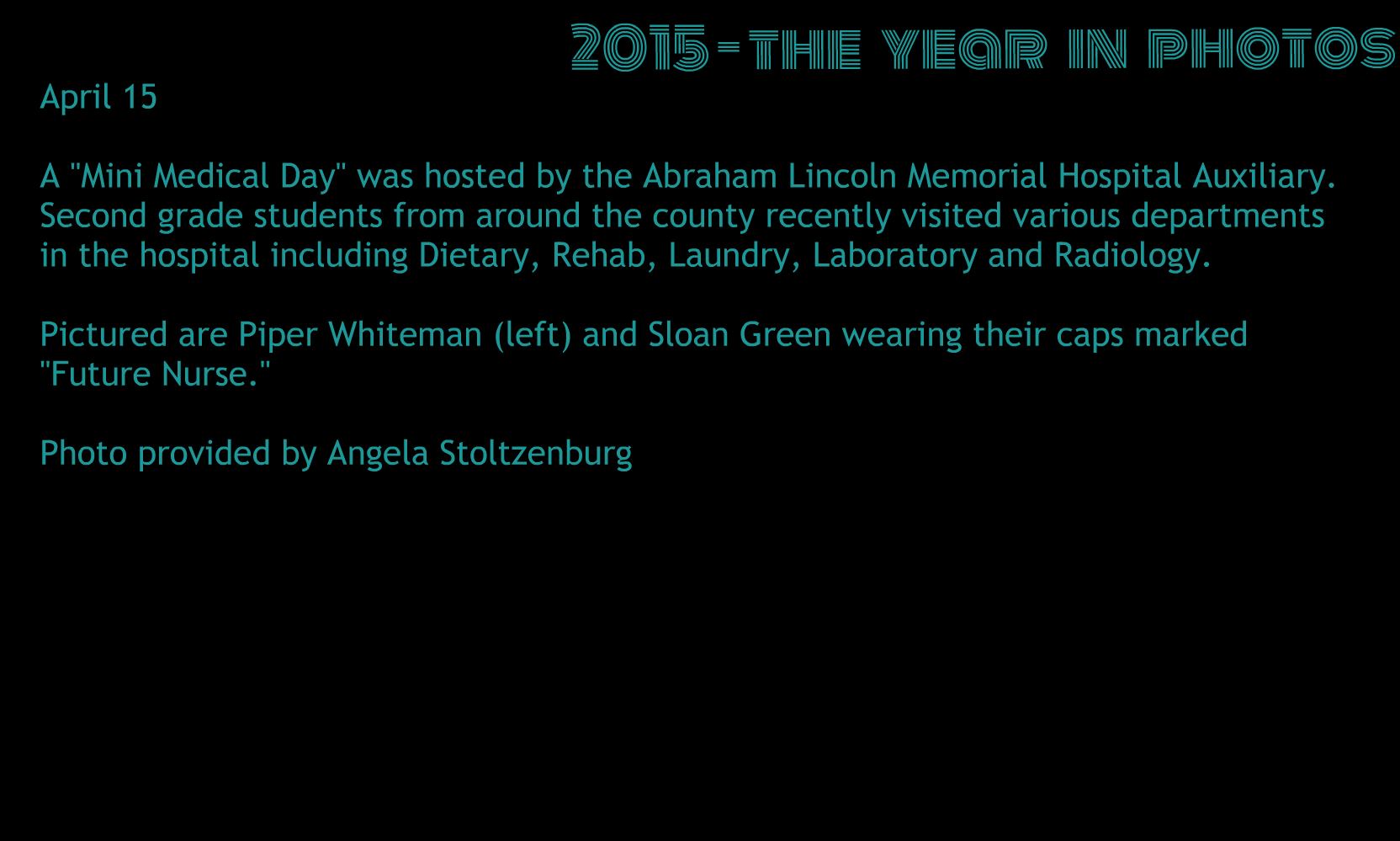 2015-THE YEAR IN PHOTOS

April 15

A "Mini Medical Day" was hosted by the Abraham Lincoln Memorial Hospital Auxiliary. Second grade students from around the county recently visited various departments in the hospital including Dietary, Rehab, Laundry, Laboratory and Radiology.

Pictured are Piper Whiteman (left) and Sloan Green wearing their caps marked "Future Nurse."

Photo provided by Angela Stoltzenburg